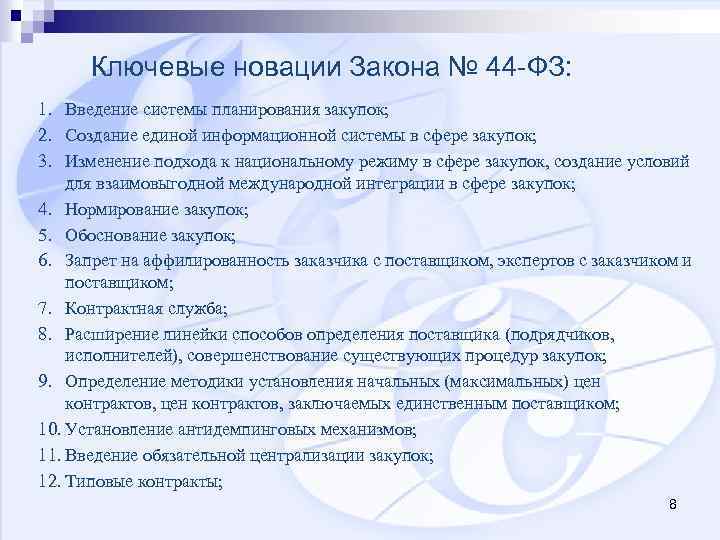 Ключевые новации Закона № 44-ФЗ:

1. Введение системы планирования закупок;
2. Создание единой информационной системы в сфере закупок;
3. Изменение подхода к национальному режиму в сфере закупок, создание условий для взаимовыгодной международной интеграции в сфере закупок;
4. Нормирование закупок;
5. Обоснование закупок;
6. Запрет на аффилированность заказчика с поставщиком, экспертов с заказчиком и поставщиком;
7. Контрактная служба;
8. Расширение линейки способов определения поставщика (подрядчиков, исполнителей), совершенствование существующих процедур закупок;
9. Определение методики установления начальных (максимальных) цен контрактов, цен контрактов, заключаемых единственным поставщиком;
10. Установление антидемпинговых механизмов;
11. Введение обязательной централизации закупок;
12. Типовые контракты;

8